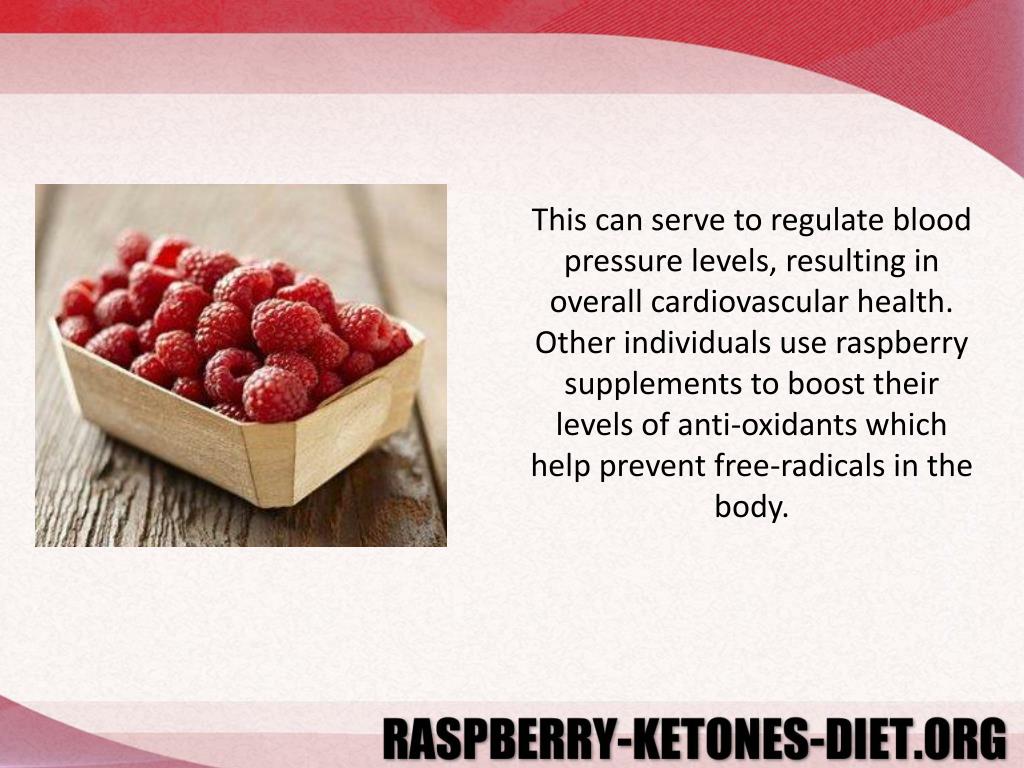 This can serve to regulate blood pressure levels, resulting in overall cardiovascular health. Other individuals use raspberry supplements to boost their levels of anti-oxidants which help prevent free-radicals in the body.

RASPBERRY-KETONES-DIET.ORG